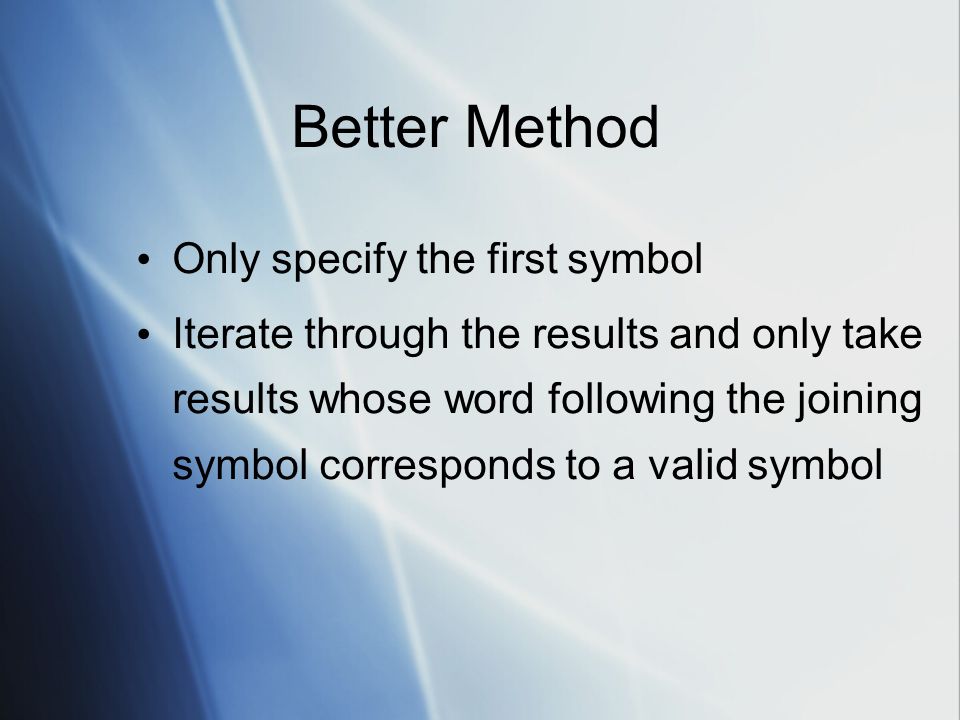 Better Method

• Only specify the first symbol

• Iterate through the results and only take results whose word following the joining symbol corresponds to a valid symbol